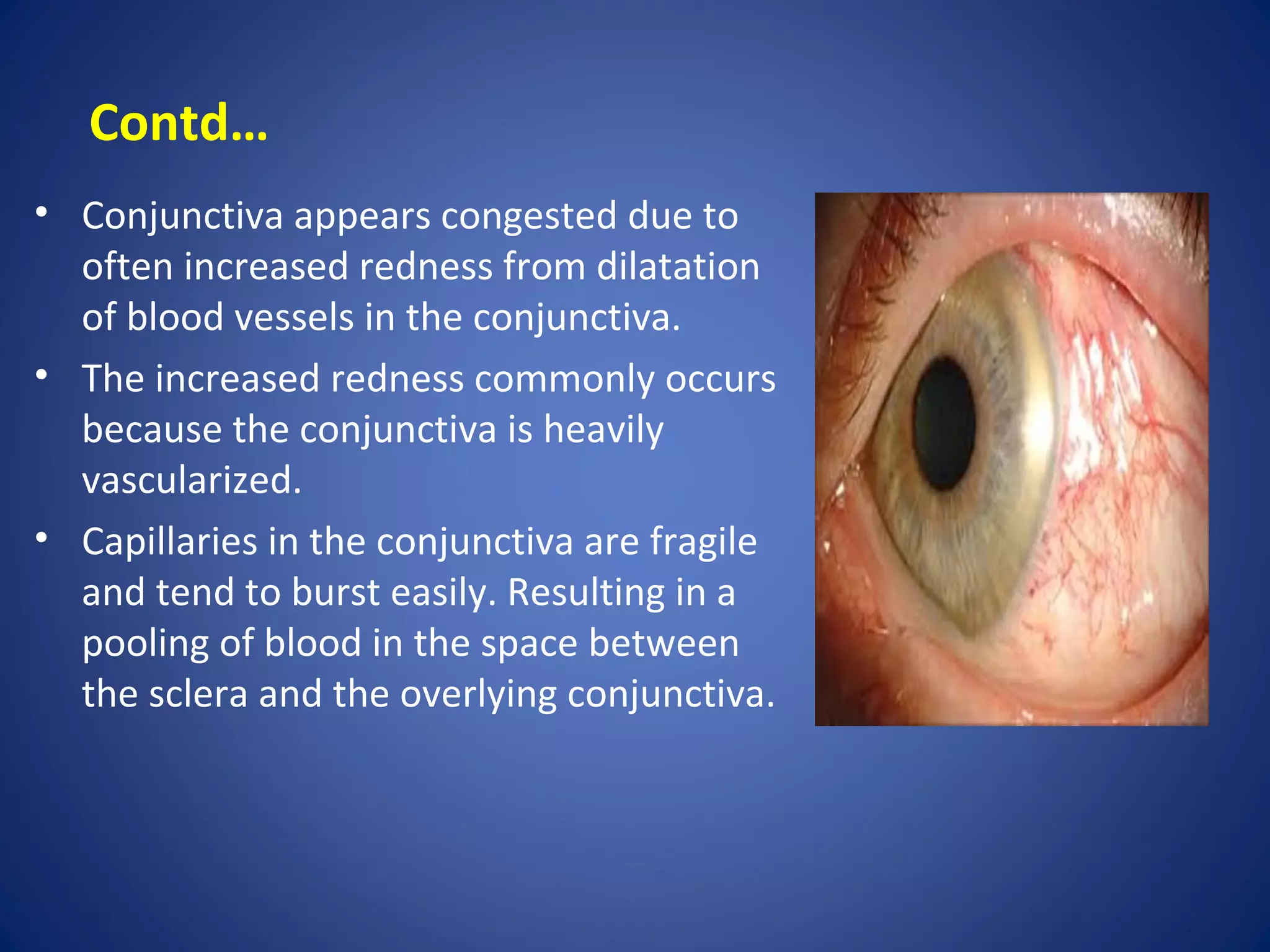 Contd…

• Conjunctiva appears congested due to often increased redness from dilatation of blood vessels in the conjunctiva.

• The increased redness commonly occurs because the conjunctiva is heavily vascularized.

• Capillaries in the conjunctiva are fragile and tend to burst easily. Resulting in a pooling of blood in the space between the sclera and the overlying conjunctiva.